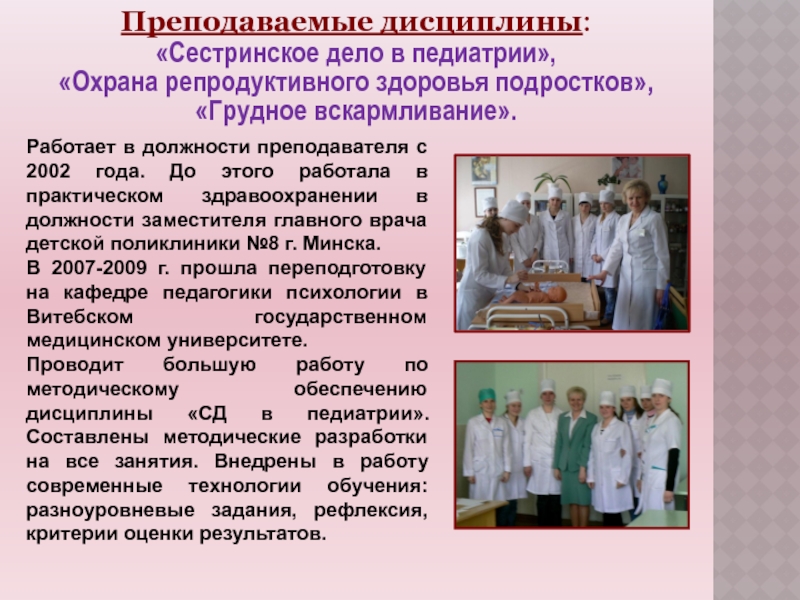 Преподаваемые дисциплины:
«Сестринское дело в педиатрии»,
«Охрана репродуктивного здоровья подростков»,
«Грудное вскармливание».

Работает в должности преподавателя с 2002 года. До этого работала в практическом здравоохранении в должности заместителя главного врача детской поликлиники №8 г. Минска.
В 2007-2009 г. прошла переподготовку на кафедре педагогики психологии в Витебском государственном медицинском университете.
Проводит большую работу по методическому обеспечению дисциплины «СД в педиатрии». Составлены методические разработки на все занятия. Внедрены в работу современные технологии обучения: разноуровневые задания, рефлексия, критерии оценки результатов.